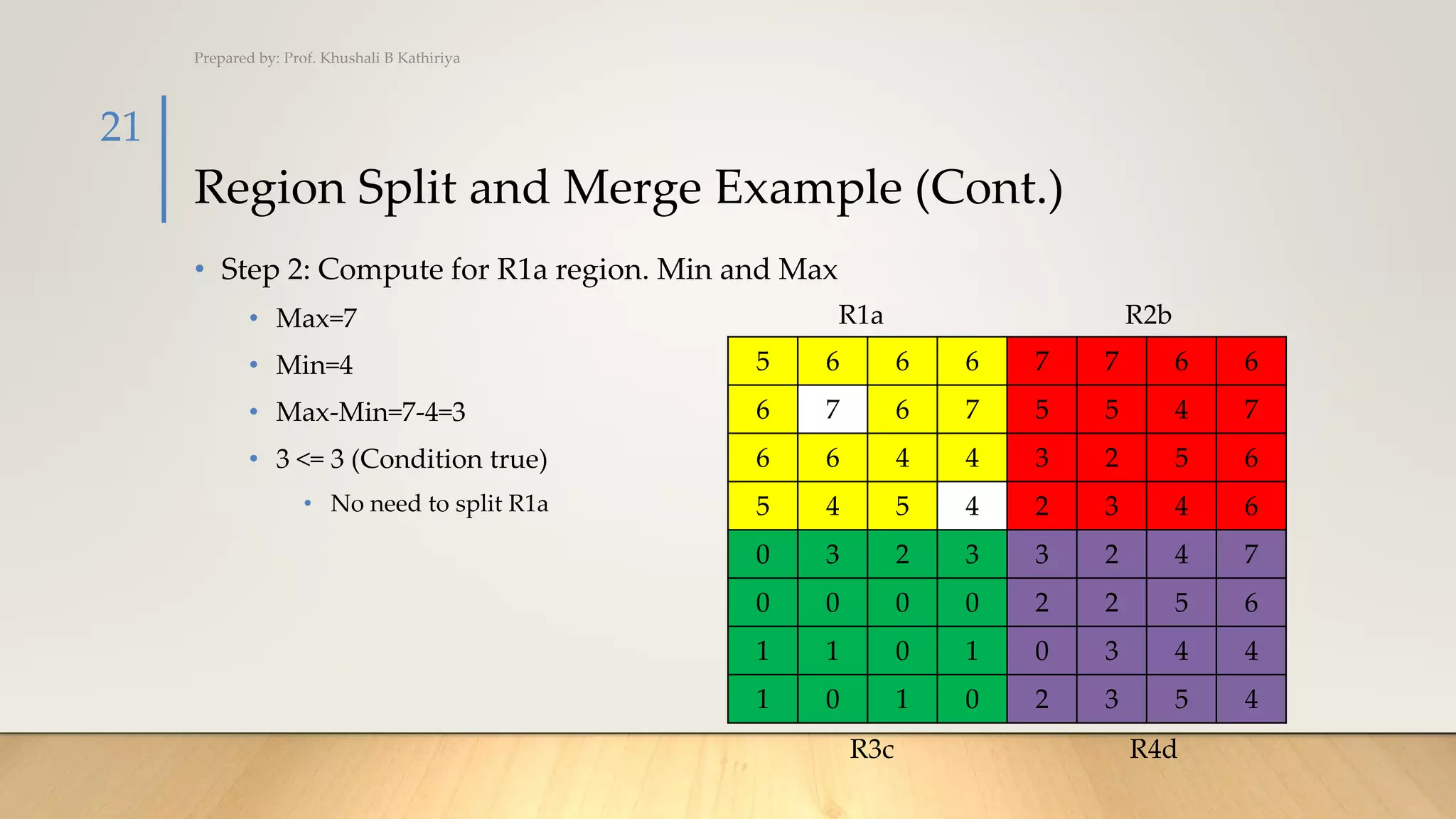 Prepared by: Prof. Khushali B Kathiriya

21

Region Split and Merge Example (Cont.)

• Step 2: Compute for R1a region. Min and Max
  • Max=7
  • Min=4
  • Max-Min=7-4=3
  • 3 <= 3 (Condition true)
    • No need to split R1a

R1a R2b

| 5 | 6 | 6 | 6 | 7 | 7 | 6 | 6 |
|---|---|---|---|---|---|---|---|
| 6 | 7 | 6 | 7 | 5 | 5 | 4 | 7 |
| 6 | 6 | 4 | 4 | 3 | 2 | 5 | 6 |
| 5 | 4 | 5 | 4 | 2 | 3 | 4 | 6 |
| 0 | 3 | 2 | 3 | 3 | 2 | 4 | 7 |
| 0 | 0 | 0 | 0 | 2 | 2 | 5 | 6 |
| 1 | 1 | 0 | 1 | 0 | 3 | 4 | 4 |
| 1 | 0 | 1 | 0 | 2 | 3 | 5 | 4 |

R3c R4d